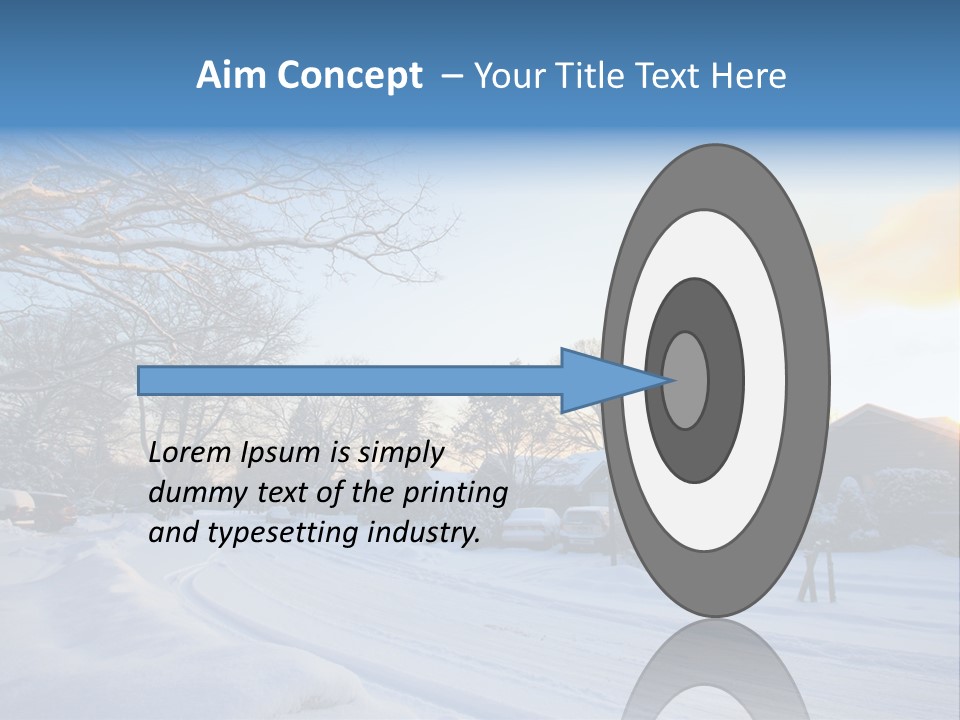 Aim Concept – Your Title Text Here

Lorem Ipsum is simply dummy text of the printing and typesetting industry.